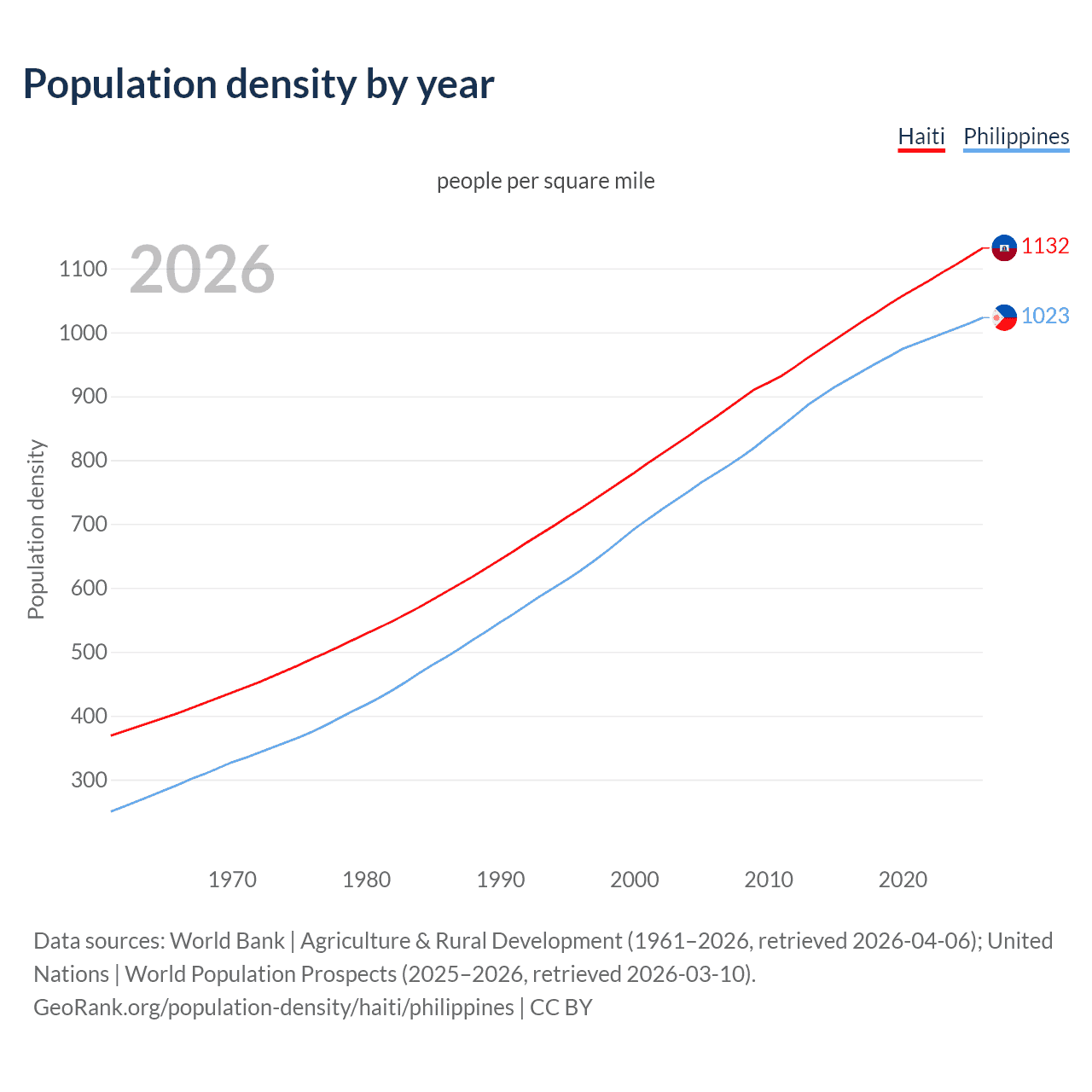 Population density by year

Haiti Philippines

people per square mile

2026

1132

1023

Population density

1100
1000
900
800
700
600
500
400
300

1970 1980 1990 2000 2010 2020

Data sources: World Bank | Agriculture & Rural Development (1961–2026, retrieved 2026-04-06); United Nations | World Population Prospects (2025–2026, retrieved 2026-03-10).
GeoRank.org/population-density/haiti/philippines | CC BY